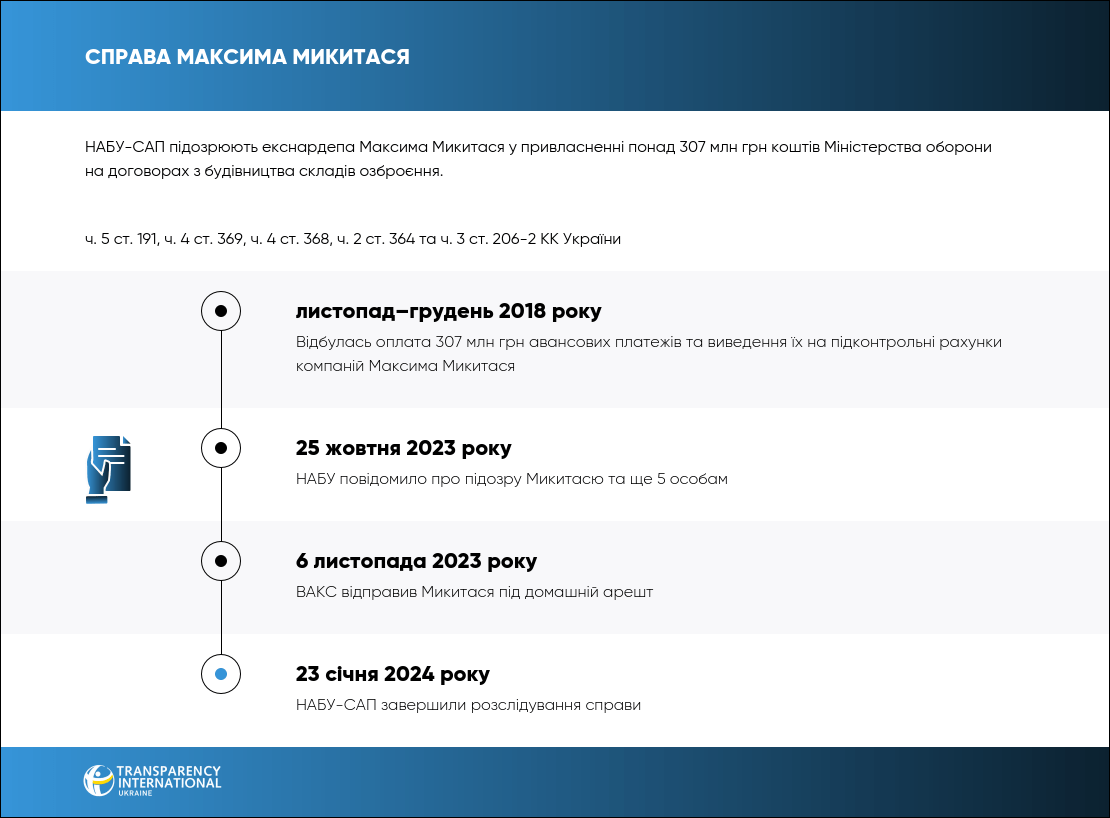 СПРАВА МАКСИМА МИКИТАСЯ

НАБУ-САП підозрюють екснардепа Максима Микитася у привласненні понад 307 млн грн коштів Міністерства оборони на договорах з будівництва складів озброєння.

ч. 5 ст. 191, ч. 4 ст. 369, ч. 4 ст. 368, ч. 2 ст. 364 та ч. 3 ст. 206-2 КК України

листопад–грудень 2018 року

Відбулась оплата 307 млн грн авансових платежів та виведення їх на підконтрольні рахунки компаній Максима Микитася

25 жовтня 2023 року

НАБУ повідомило про підозру Микитасю та ще 5 особам

6 листопада 2023 року

ВАКС відправив Микитася під домашній арешт

23 січня 2024 року

НАБУ-САП завершили розслідування справи

TRANSPARENCY INTERNATIONAL UKRAINE